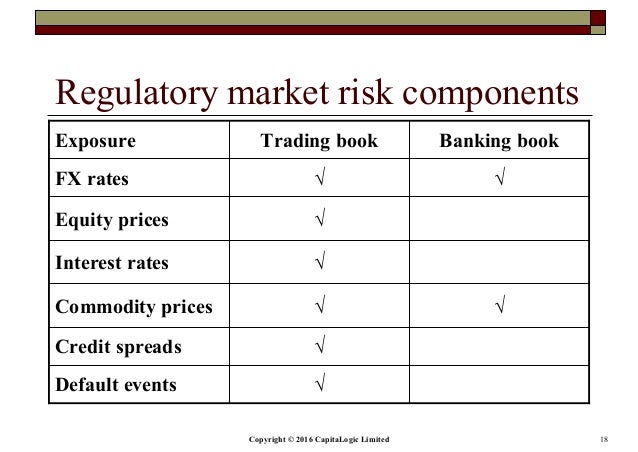 Regulatory market risk components

| Exposure | Trading book | Banking book |
|---|---|---|
| FX rates | √ | √ |
| Equity prices | √ | |
| Interest rates | √ | |
| Commodity prices | √ | √ |
| Credit spreads | √ | |
| Default events | √ | |

Copyright © 2016 CapitaLogic Limited

18